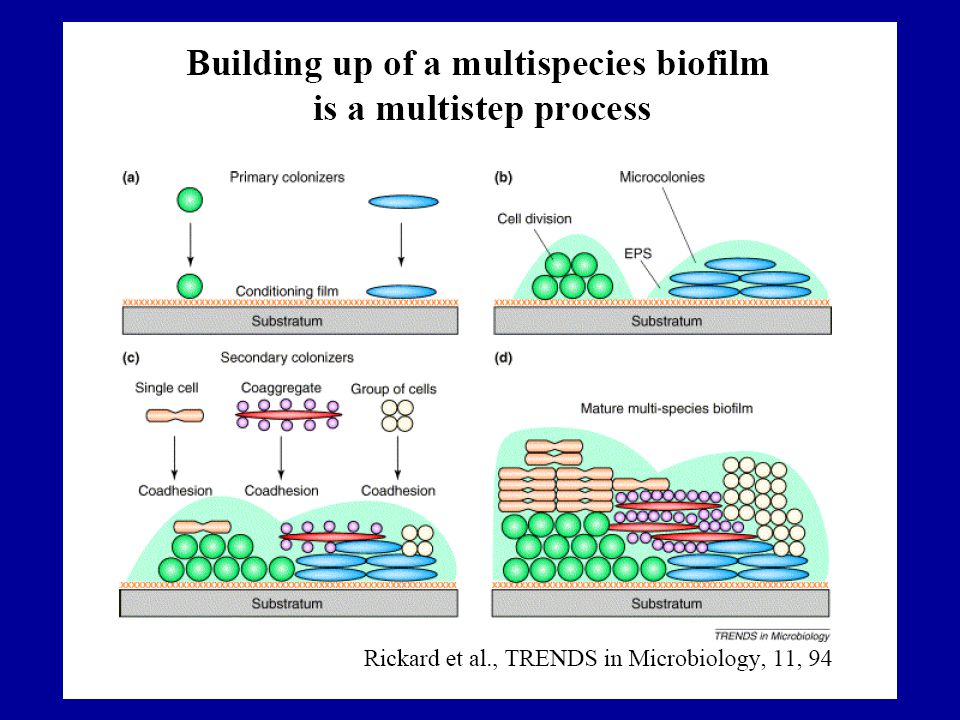 Building up of a multispecies biofilm is a multistep process

(a) Primary colonizers

Conditioning film

Substratum

(b) Microcolonies

Cell division

EPS

Substratum

(c) Secondary colonizers

Single cell

Coaggregate

Group of cells

Coadhesion

Coadhesion

Coadhesion

Substratum

(d)

Mature multi-species biofilm

Substratum

TRENDS in Microbiology

Rickard et al., TRENDS in Microbiology, 11, 94